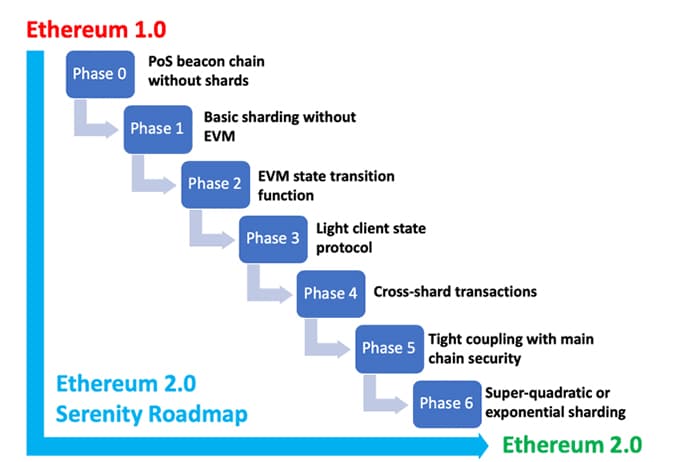 Ethereum 1.0

Phase 0
PoS beacon chain without shards

Phase 1
Basic sharding without EVM

Phase 2
EVM state transition function

Phase 3
Light client state protocol

Phase 4
Cross-shard transactions

Phase 5
Tight coupling with main chain security

Phase 6
Super-quadratic or exponential sharding

Ethereum 2.0
Serenity Roadmap

Ethereum 2.0